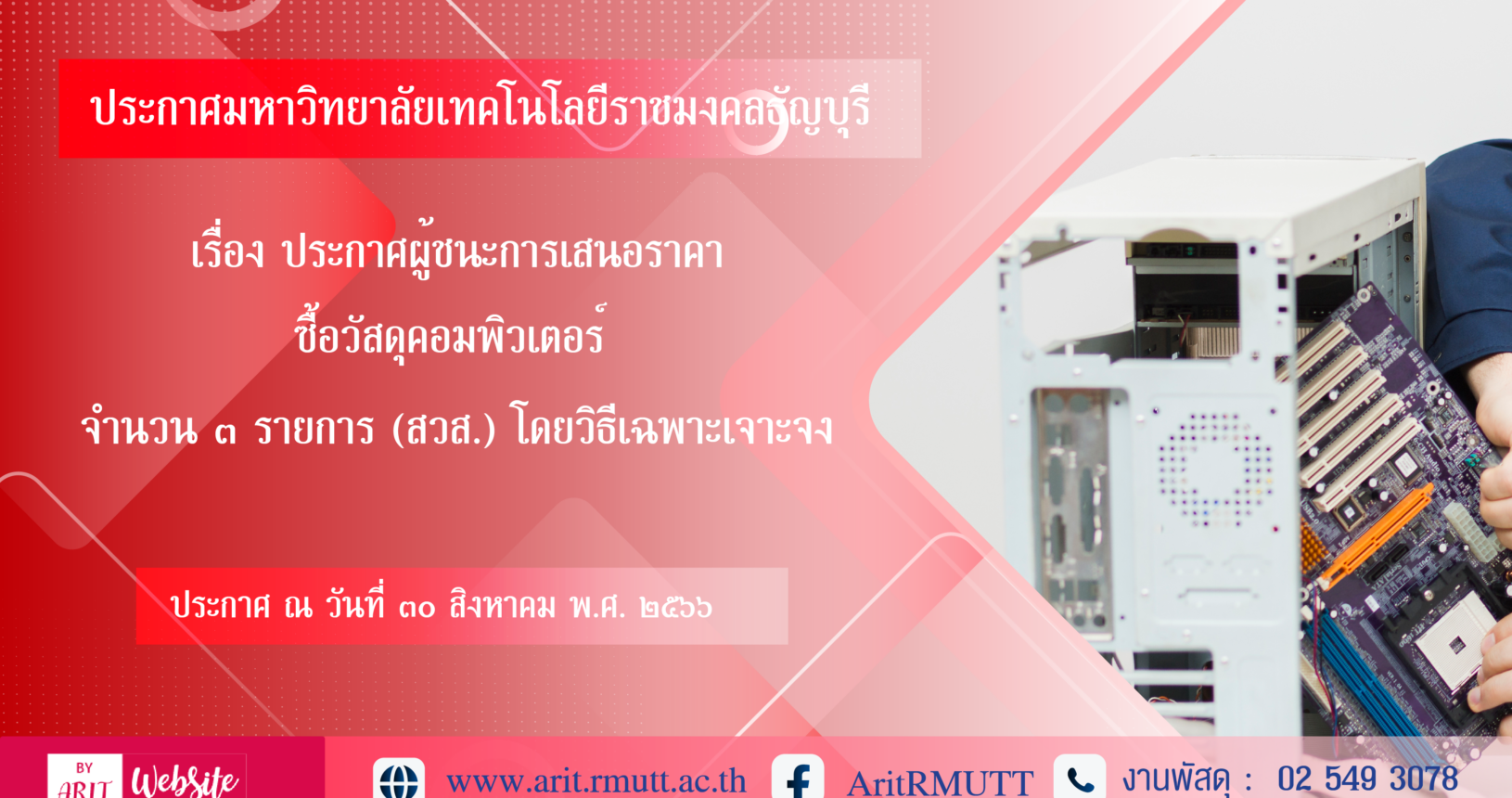 ประกาศมหาวิทยาลัยเทคโนโลยีราชมงคลธัญบุรี

เรื่อง ประกาศผู้ชนะการเสนอราคา

ซื้อวัสดุคอมพิวเตอร์

จำนวน ๓ รายการ (สวส.) โดยวิธีเฉพาะเจาะจง

ประกาศ ณ วันที่ ๓๐ สิงหาคม พ.ศ. ๒๕๖๖

BY ARIT Website

www.arit.rmutt.ac.th

AritRMUTT

งานพัสดุ : 02 549 3078